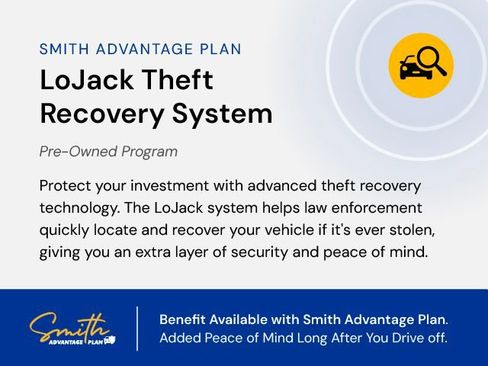 SMITH ADVANTAGE PLAN

LoJack Theft Recovery System

Pre-Owned Program

Protect your investment with advanced theft recovery technology. The LoJack system helps law enforcement quickly locate and recover your vehicle if it's ever stolen, giving you an extra layer of security and peace of mind.

Smith ADVANTAGE PLAN

Benefit Available with Smith Advantage Plan.
Added Peace of Mind Long After You Drive off.